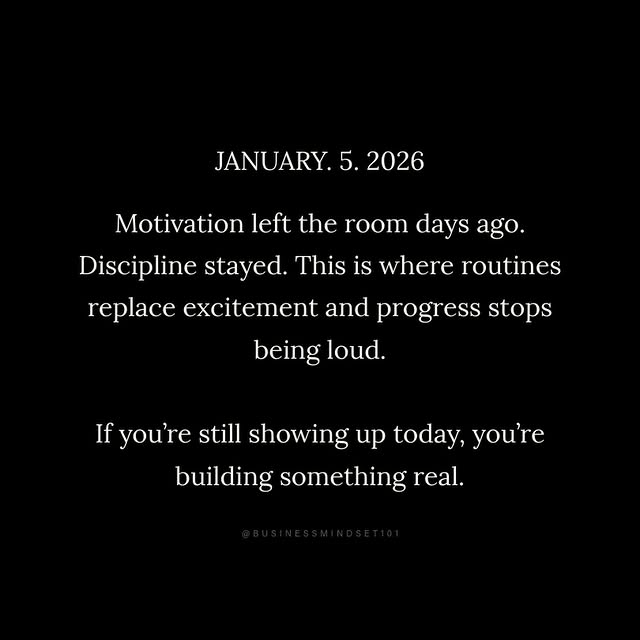 JANUARY. 5. 2026

Motivation left the room days ago. Discipline stayed. This is where routines replace excitement and progress stops being loud.

If you're still showing up today, you're building something real.

@BUSINESSMINDSET101